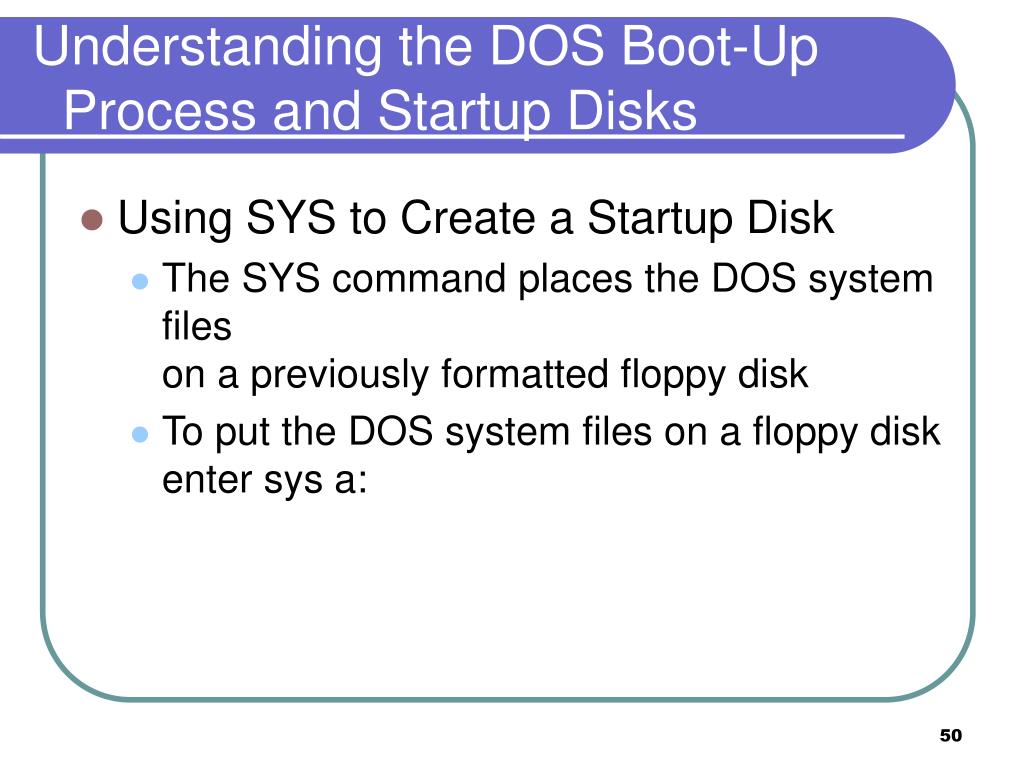 Understanding the DOS Boot-Up Process and Startup Disks

Using SYS to Create a Startup Disk

The SYS command places the DOS system files
on a previously formatted floppy disk

To put the DOS system files on a floppy disk enter sys a:

50